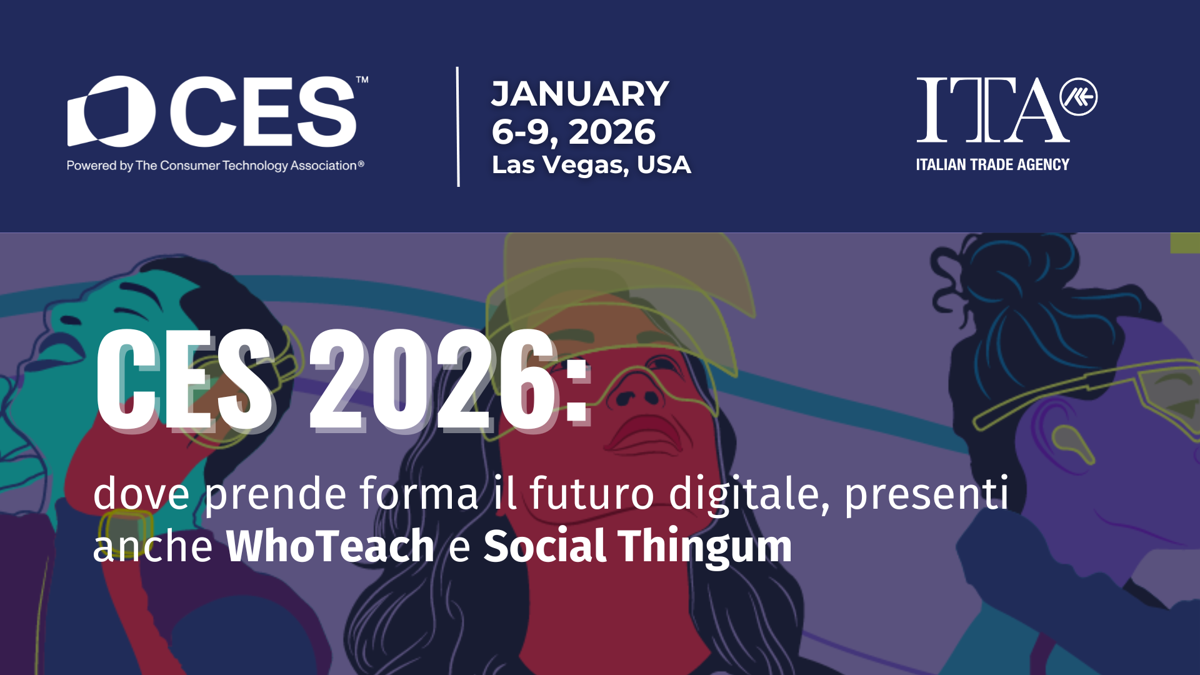 CES™
Powered by The Consumer Technology Association®

JANUARY
6-9, 2026
Las Vegas, USA

ITA
ITALIAN TRADE AGENCY

CES 2026:

dove prende forma il futuro digitale, presenti anche WhoTeach e Social Thingum